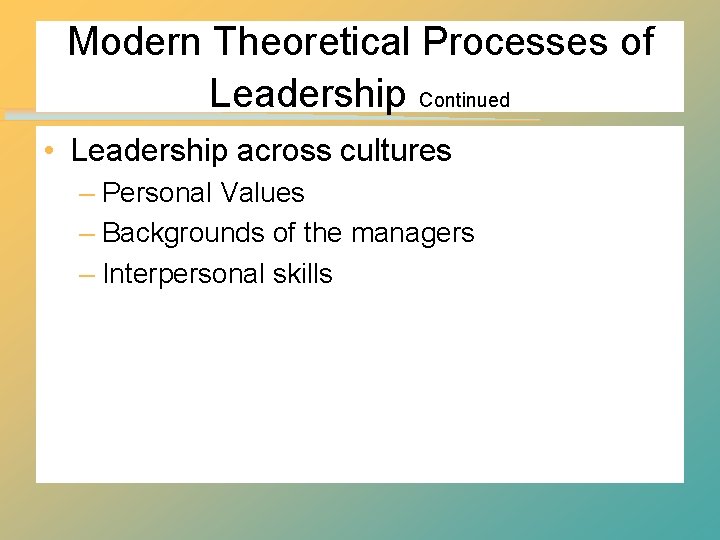 Modern Theoretical Processes of Leadership Continued

• Leadership across cultures
– Personal Values
– Backgrounds of the managers
– Interpersonal skills